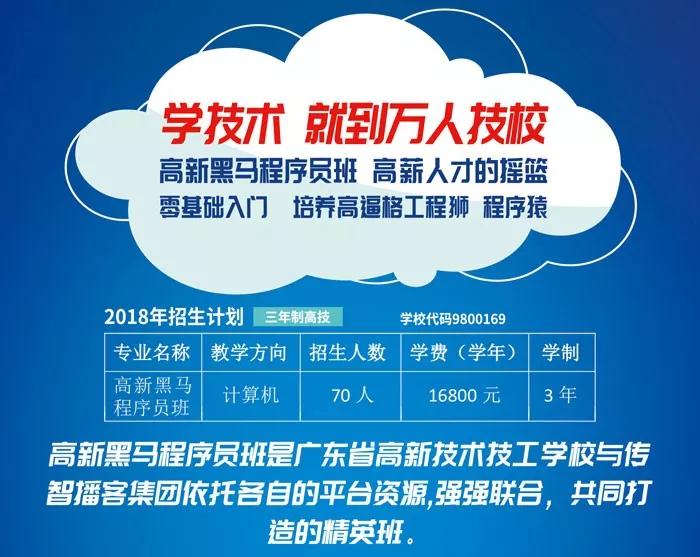 学技术 就到万人技校

高新黑马程序员班 高薪人才的摇篮

零基础入门 培养高逼格工程狮 程序猿

2018年招生计划 三年制高技 学校代码9800169

| 专业名称 | 教学方向 | 招生人数 | 学费（学年） | 学制 |
|---|---|---|---|---|
| 高新黑马程序员班 | 计算机 | 70 人 | 16800 元 | 3 年 |

高新黑马程序员班是广东省高新技术技工学校与传智播客集团依托各自的平台资源,强强联合，共同打造的精英班。